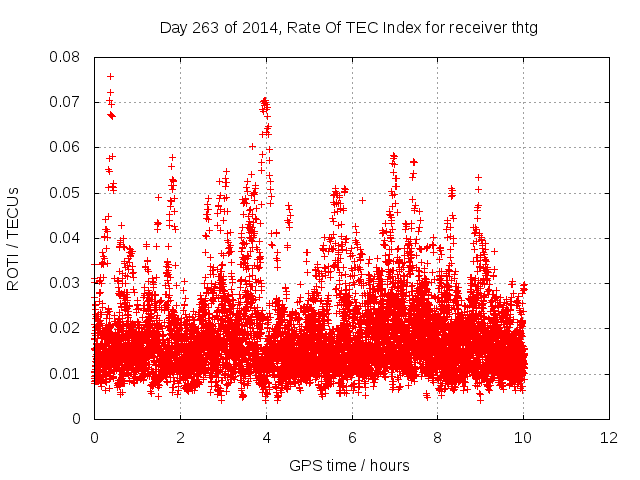 Day 263 of 2014, Rate Of TEC Index for receiver thtg

ROTI / TECUs

0.08
0.07
0.06
0.05
0.04
0.03
0.02
0.01
0

0
2
4
6
8
10
12

GPS time / hours